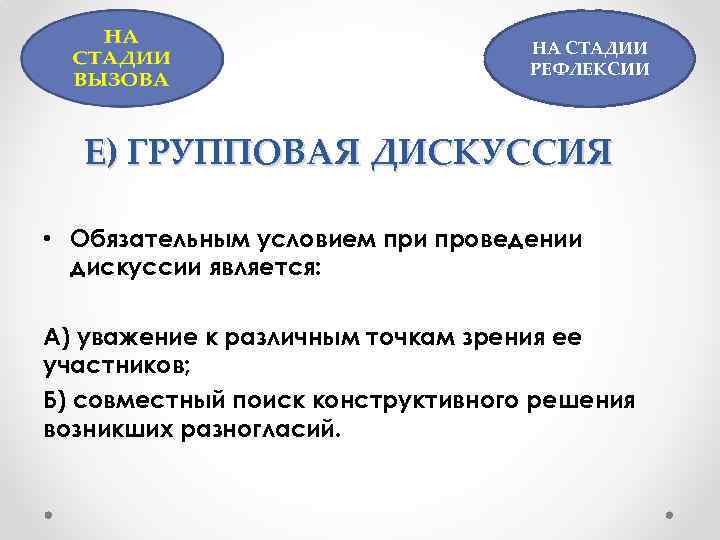 НА СТАДИИ ВЫЗОВА

НА СТАДИИ РЕФЛЕКСИИ

Е) ГРУППОВАЯ ДИСКУССИЯ

• Обязательным условием при проведении дискуссии является:

А) уважение к различным точкам зрения ее участников;

Б) совместный поиск конструктивного решения возникших разногласий.